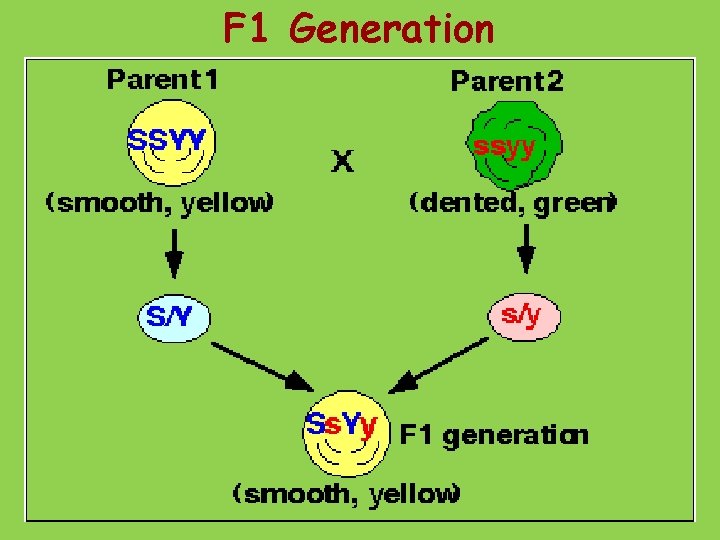 F1 Generation

Parent1

SSYY

(smooth, yellow)

X

Parent2

ssyy

(dented, green)

S/Y

s/y

SsYy

F1 generation

(smooth, yellow)